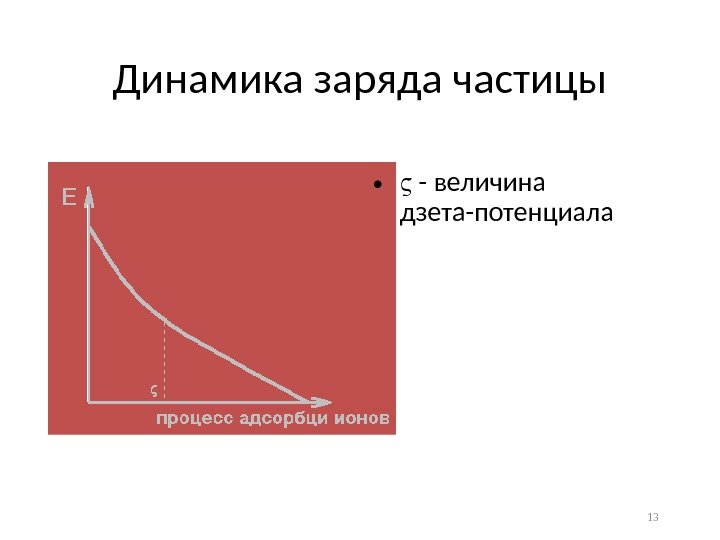 Динамика заряда частицы

E

ς

процесс адсорбци ионов

• ς - величина дзета-потенциала

13